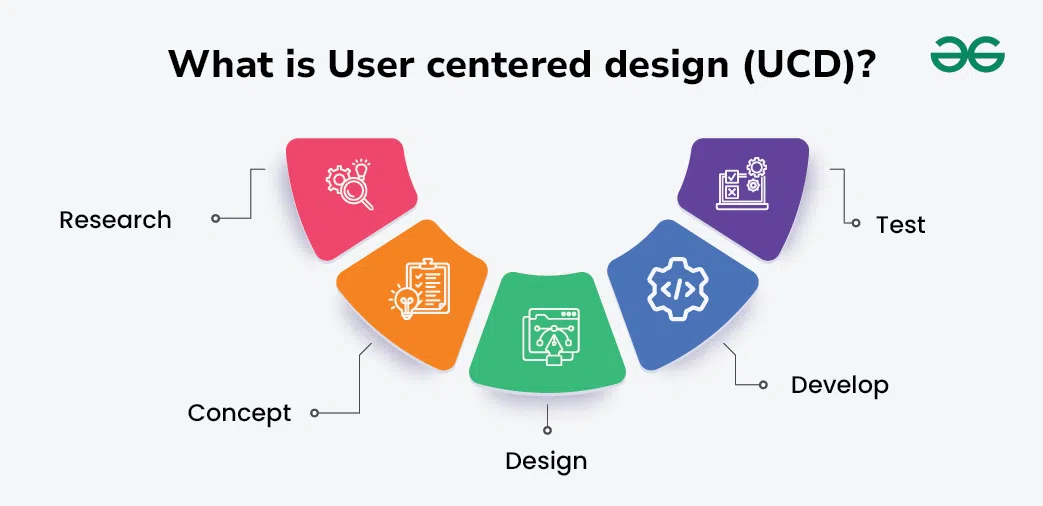 What is User centered design (UCD)?

Research

Concept

Design

Develop

Test